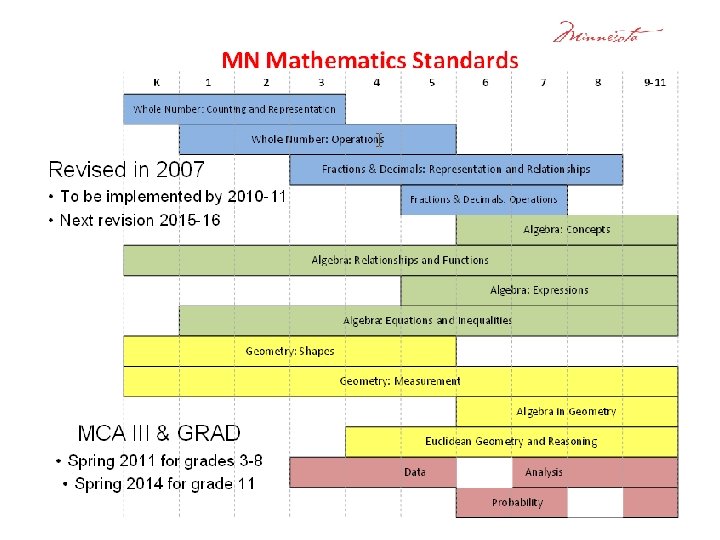 Minnesota

MN Mathematics Standards

K 1 2 3 4 5 6 7 8 9-11

Whole Number: Counting and Representation

Whole Number: Operations

Revised in 2007
• To be implemented by 2010-11
• Next revision 2015-16

Fractions & Decimals: Representation and Relationships

Fractions & Decimals: Operations

Algebra: Concepts

Algebra: Relationships and Functions

Algebra: Expressions

Algebra: Equations and Inequalities

Geometry: Shapes

Geometry: Measurement

Algebra in Geometry

MCA III & GRAD
• Spring 2011 for grades 3-8
• Spring 2014 for grade 11

Euclidean Geometry and Reasoning

Data

Analysis

Probability